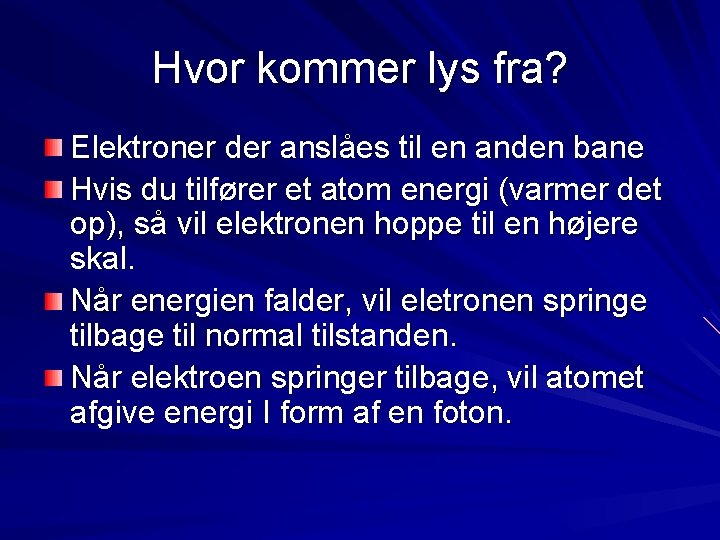 Hvor kommer lys fra?

Elektroner der anslåes til en anden bane

Hvis du tilfører et atom energi (varmer det op), så vil elektronen hoppe til en højere skal.

Når energien falder, vil eletronen springe tilbage til normal tilstanden.

Når elektroen springer tilbage, vil atomet afgive energi I form af en foton.